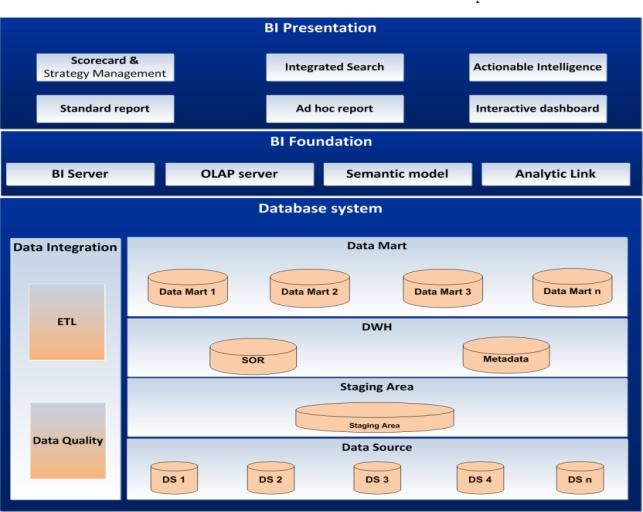 BI Presentation

Scorecard & Strategy Management

Integrated Search

Actionable Intelligence

Standard report

Ad hoc report

Interactive dashboard

BI Foundation

BI Server

OLAP server

Semantic model

Analytic Link

Database system

Data Integration

ETL

Data Quality

Data Mart

Data Mart 1

Data Mart 2

Data Mart 3

Data Mart n

DWH

SOR

Metadata

Staging Area

Staging Area

Data Source

DS 1

DS 2

DS 3

DS 4

DS n